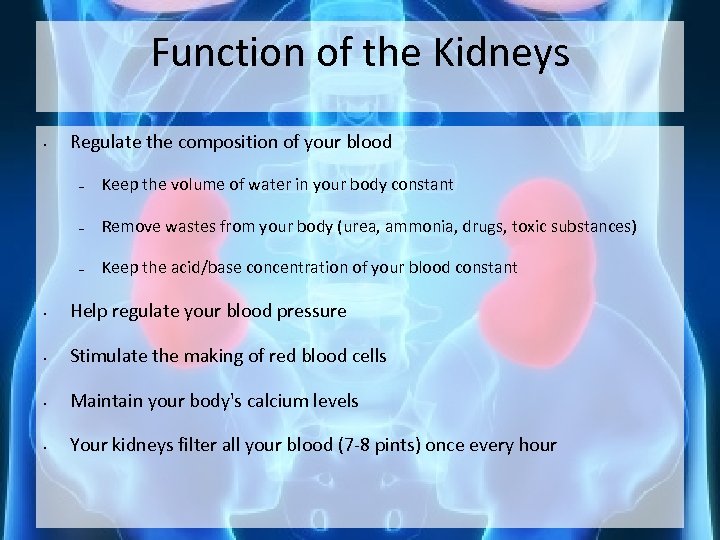 Function of the Kidneys

• Regulate the composition of your blood
  – Keep the volume of water in your body constant
  – Remove wastes from your body (urea, ammonia, drugs, toxic substances)
  – Keep the acid/base concentration of your blood constant
• Help regulate your blood pressure
• Stimulate the making of red blood cells
• Maintain your body's calcium levels
• Your kidneys filter all your blood (7-8 pints) once every hour